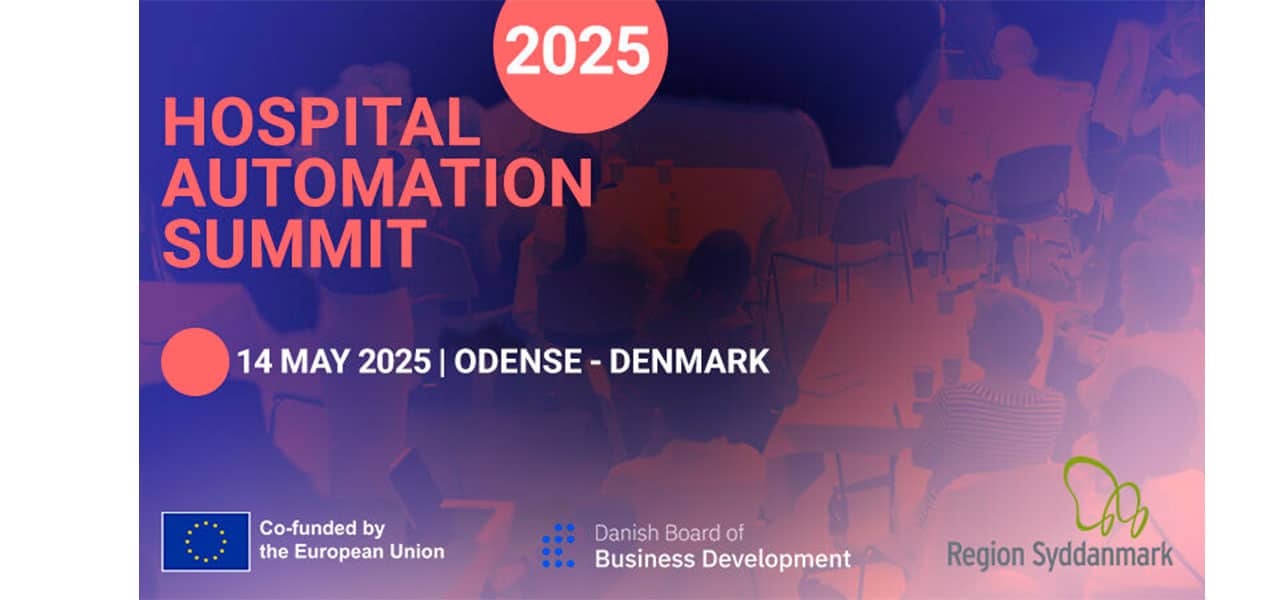 2025

HOSPITAL AUTOMATION SUMMIT

14 MAY 2025 | ODENSE - DENMARK

Co-funded by the European Union

Danish Board of Business Development

Region Syddanmark